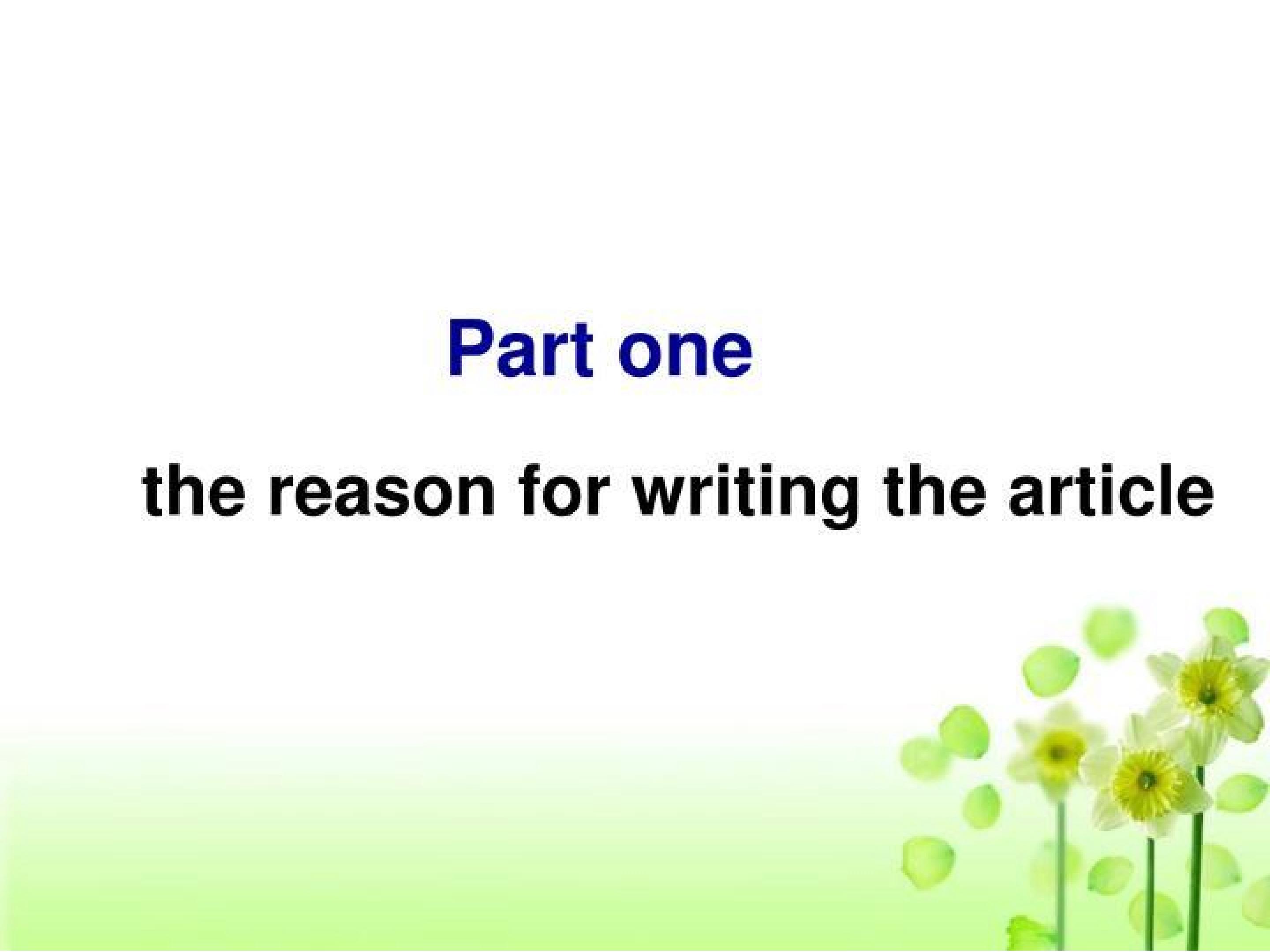 Part one

the reason for writing the article